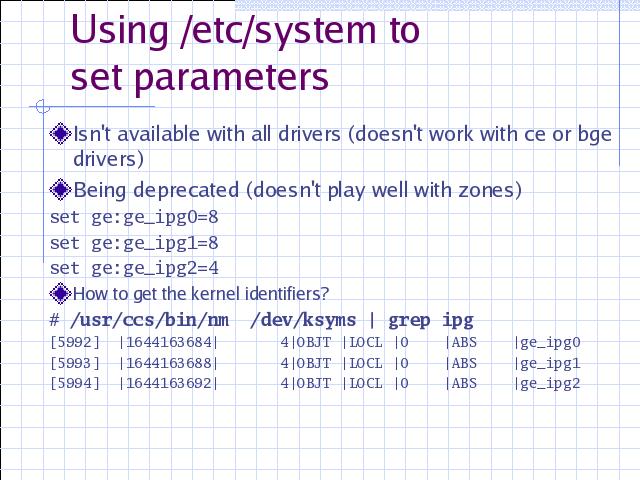 Using /etc/system to set parameters

Isn't available with all drivers (doesn't work with ce or bge drivers)

Being deprecated (doesn't play well with zones)

set ge:ge_ipg0=8
set ge:ge_ipg1=8
set ge:ge_ipg2=4

How to get the kernel identifiers?

# /usr/ccs/bin/nm /dev/ksyms | grep ipg
[5992] |1644163684| 4|OBJT |LOCL |0 |ABS |ge_ipg0
[5993] |1644163688| 4|OBJT |LOCL |0 |ABS |ge_ipg1
[5994] |1644163692| 4|OBJT |LOCL |0 |ABS |ge_ipg2